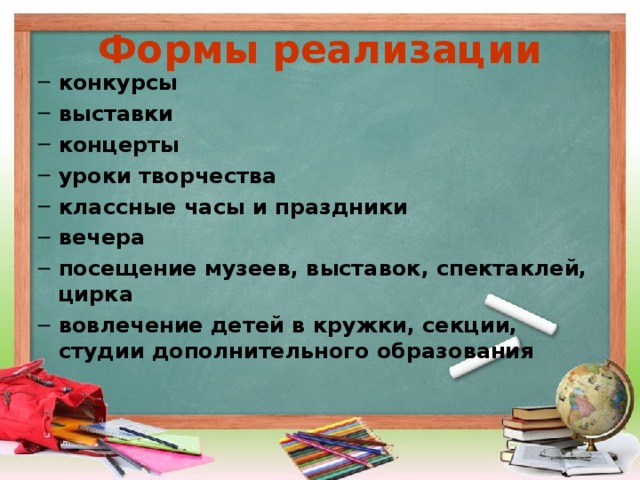 Формы реализации

– конкурсы
– выставки
– концерты
– уроки творчества
– классные часы и праздники
– вечера
– посещение музеев, выставок, спектаклей, цирка
– вовлечение детей в кружки, секции, студии дополнительного образования